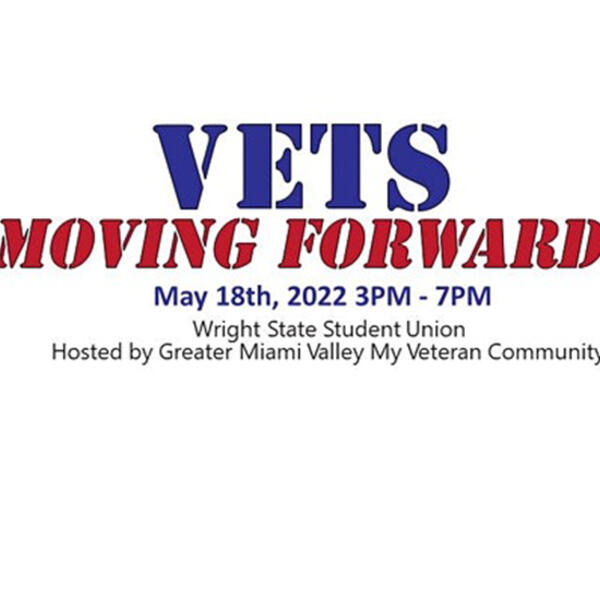 VETS
MOVING FORWARD

May 18th, 2022 3PM - 7PM

Wright State Student Union
Hosted by Greater Miami Valley My Veteran Community